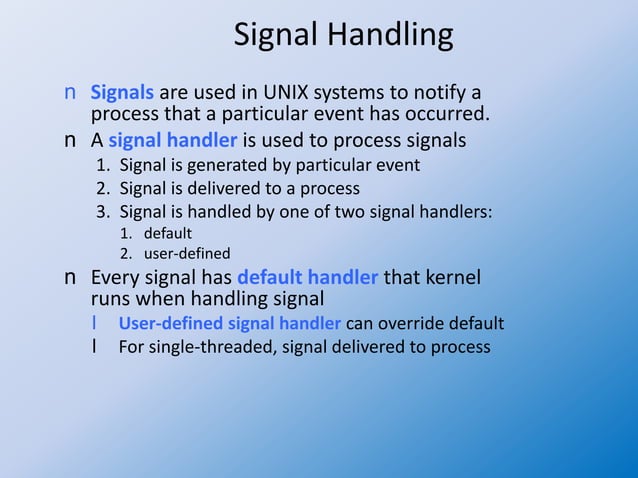 Signal Handling

n Signals are used in UNIX systems to notify a process that a particular event has occurred.

n A signal handler is used to process signals

1. Signal is generated by particular event
2. Signal is delivered to a process
3. Signal is handled by one of two signal handlers:
   1. default
   2. user-defined

n Every signal has default handler that kernel runs when handling signal

l User-defined signal handler can override default
l For single-threaded, signal delivered to process